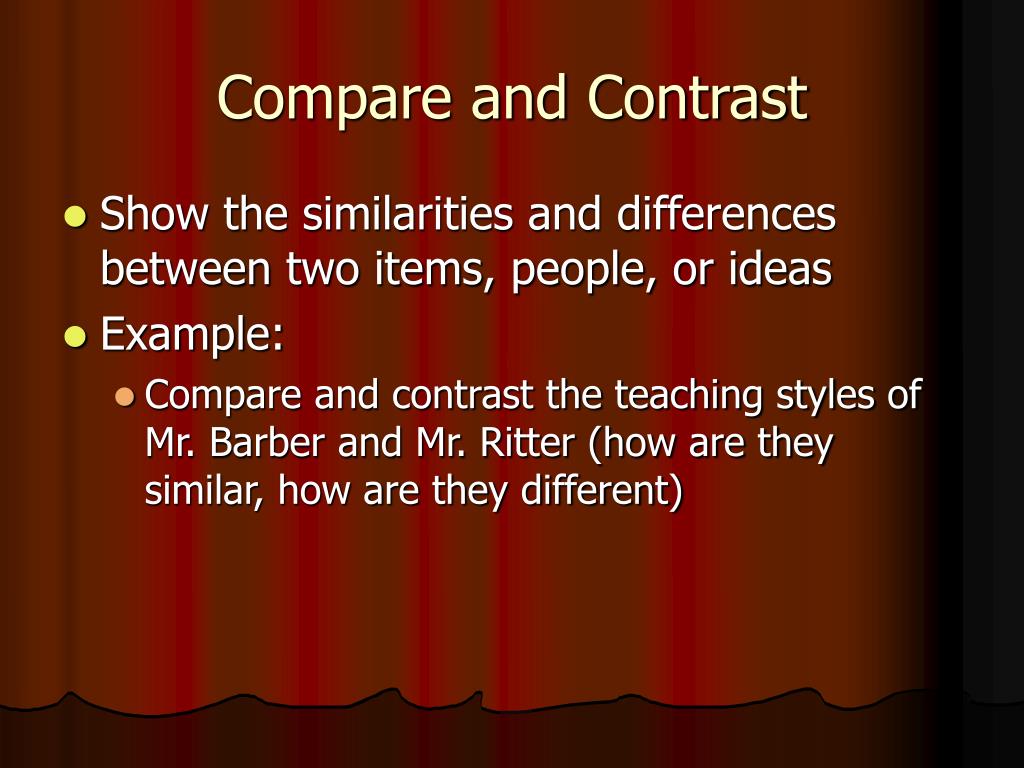 Compare and Contrast

- Show the similarities and differences between two items, people, or ideas
- Example:
  - Compare and contrast the teaching styles of Mr. Barber and Mr. Ritter (how are they similar, how are they different)